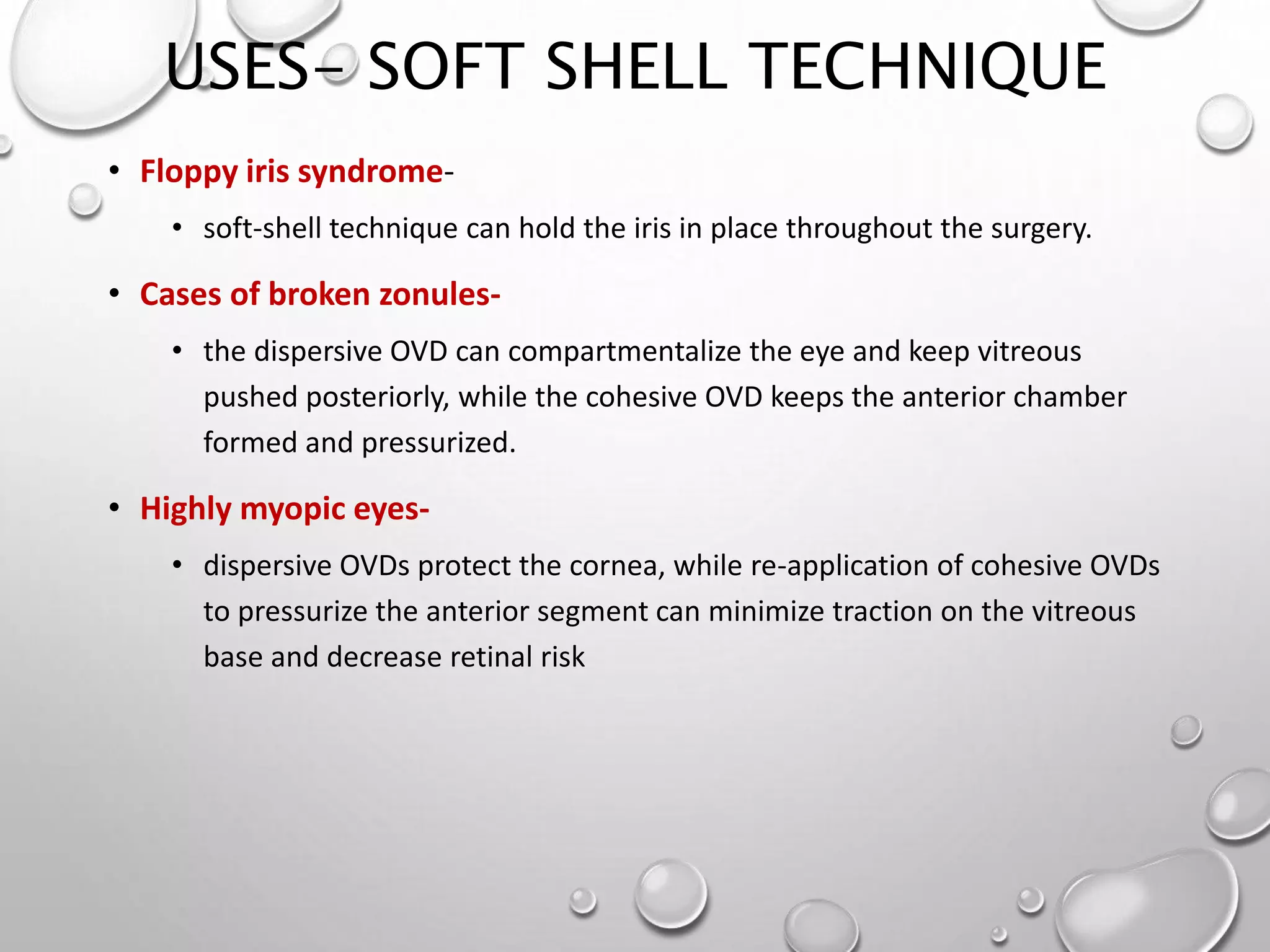 USES– SOFT SHELL TECHNIQUE

• Floppy iris syndrome-

• soft-shell technique can hold the iris in place throughout the surgery.

• Cases of broken zonules-

• the dispersive OVD can compartmentalize the eye and keep vitreous pushed posteriorly, while the cohesive OVD keeps the anterior chamber formed and pressurized.

• Highly myopic eyes-

• dispersive OVDs protect the cornea, while re-application of cohesive OVDs to pressurize the anterior segment can minimize traction on the vitreous base and decrease retinal risk